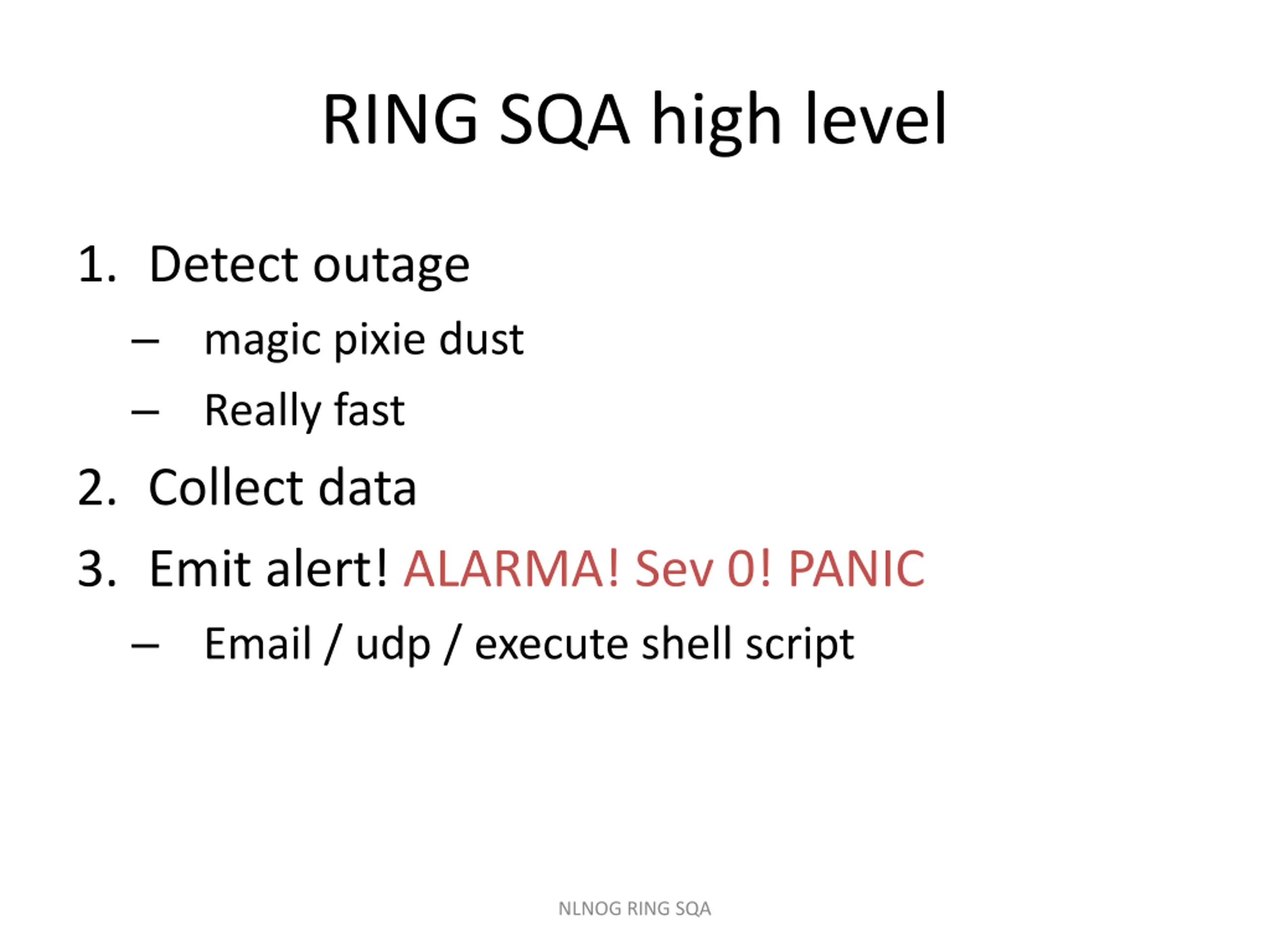 RING SQA high level

1. Detect outage
– magic pixie dust
– Really fast
2. Collect data
3. Emit alert! ALARMA! Sev 0! PANIC
– Email / udp / execute shell script

NLNOG RING SQA